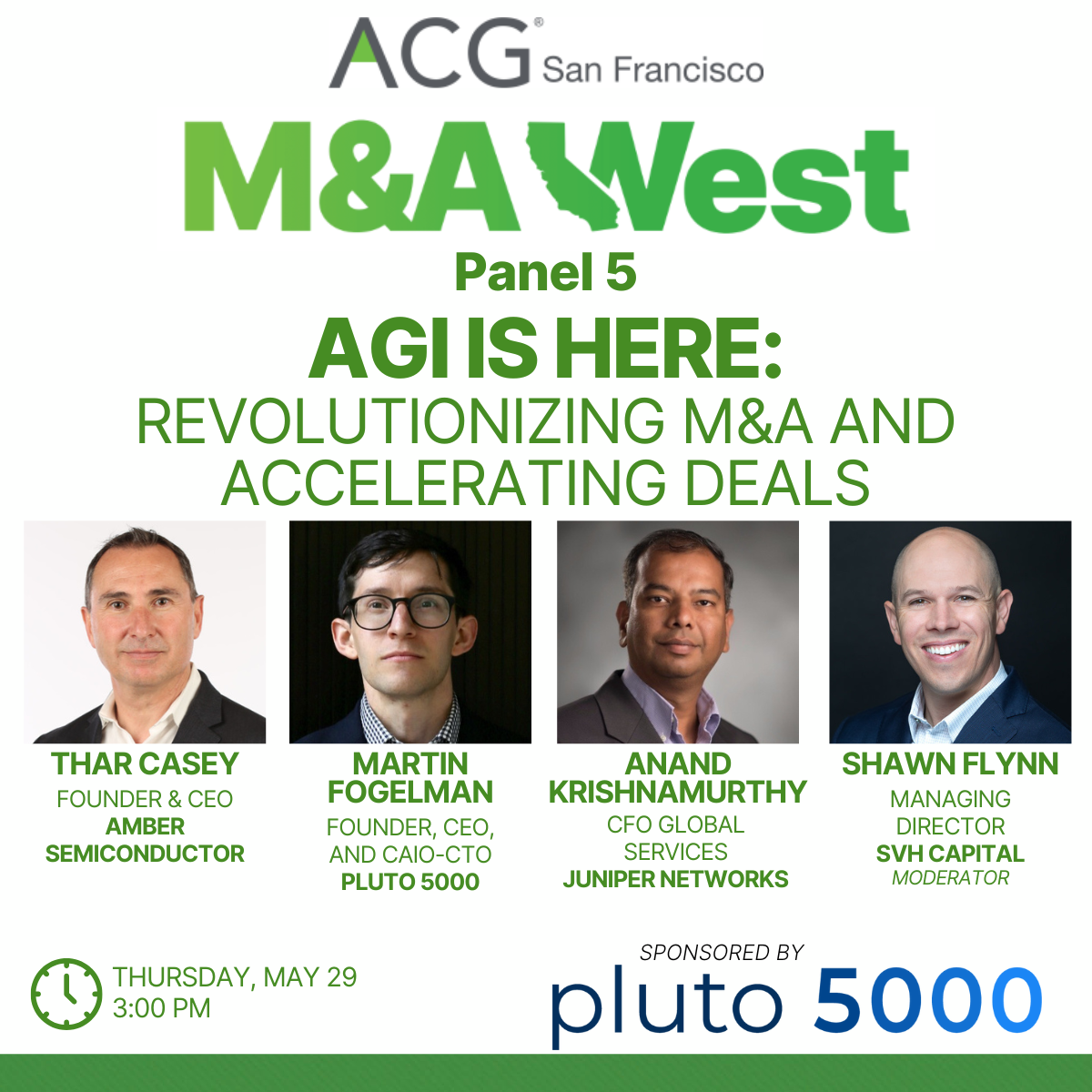 ACG® San Francisco

M&A West

Panel 5

AGI IS HERE:
REVOLUTIONIZING M&A AND ACCELERATING DEALS

THAR CASEY
FOUNDER & CEO
AMBER SEMICONDUCTOR

MARTIN FOGELMAN
FOUNDER, CEO, AND CAIO-CTO
PLUTO 5000

ANAND KRISHNAMURTHY
CFO GLOBAL SERVICES
JUNIPER NETWORKS

SHAWN FLYNN
MANAGING DIRECTOR
SVH CAPITAL
MODERATOR

THURSDAY, MAY 29
3:00 PM

SPONSORED BY
pluto 5000